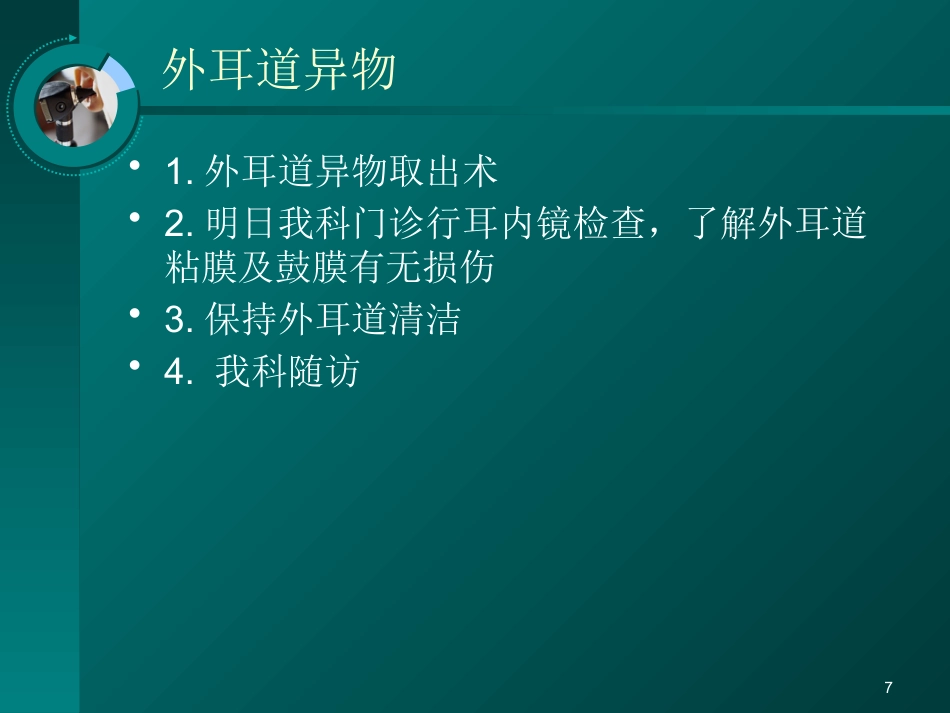 外耳道异物

• 1. 外耳道异物取出术
• 2. 明日我科门诊行耳内镜检查，了解外耳道粘膜及鼓膜有无损伤
• 3. 保持外耳道清洁
• 4. 我科随访

7